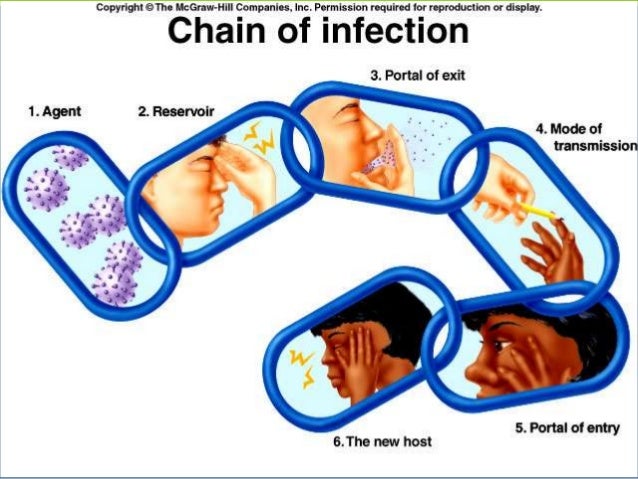 Copyright © The McGraw-Hill Companies, Inc. Permission required for reproduction or display.

Chain of infection

1. Agent

2. Reservoir

3. Portal of exit

4. Mode of transmission

5. Portal of entry

6. The new host